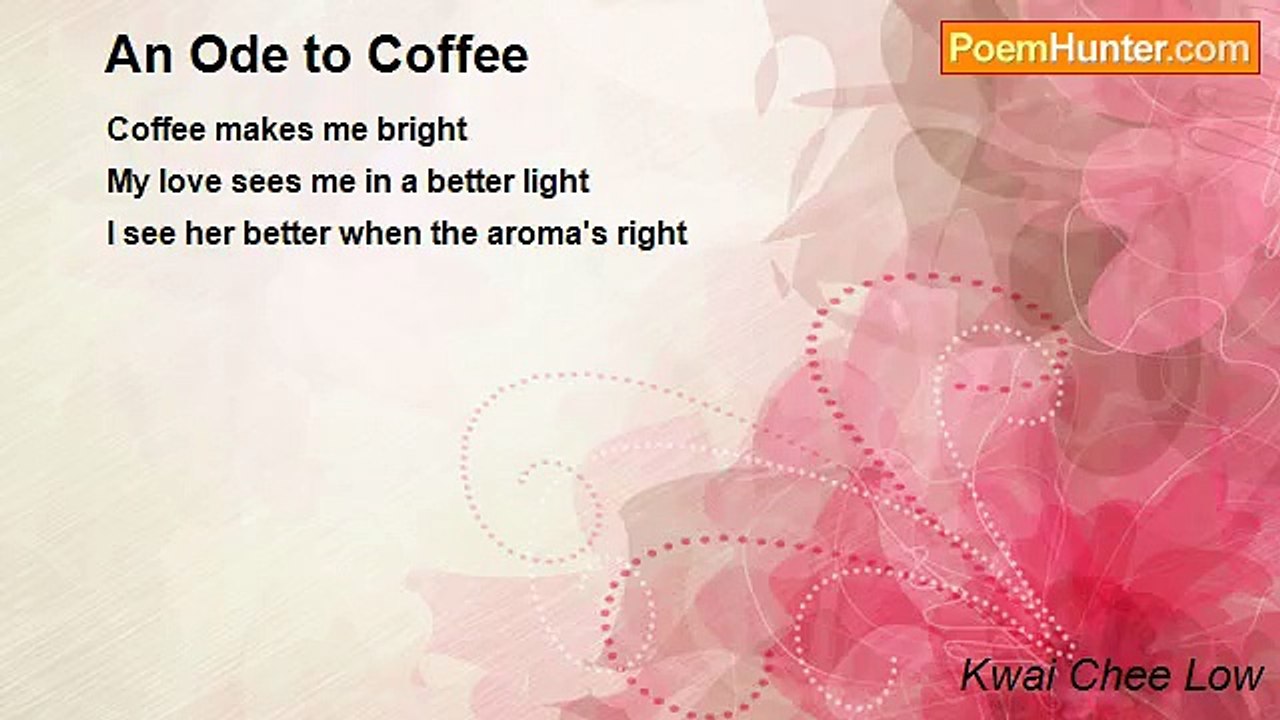 An Ode to Coffee

PoemHunter.com

Coffee makes me bright
My love sees me in a better light
I see her better when the aroma's right

Kwai Chee Low